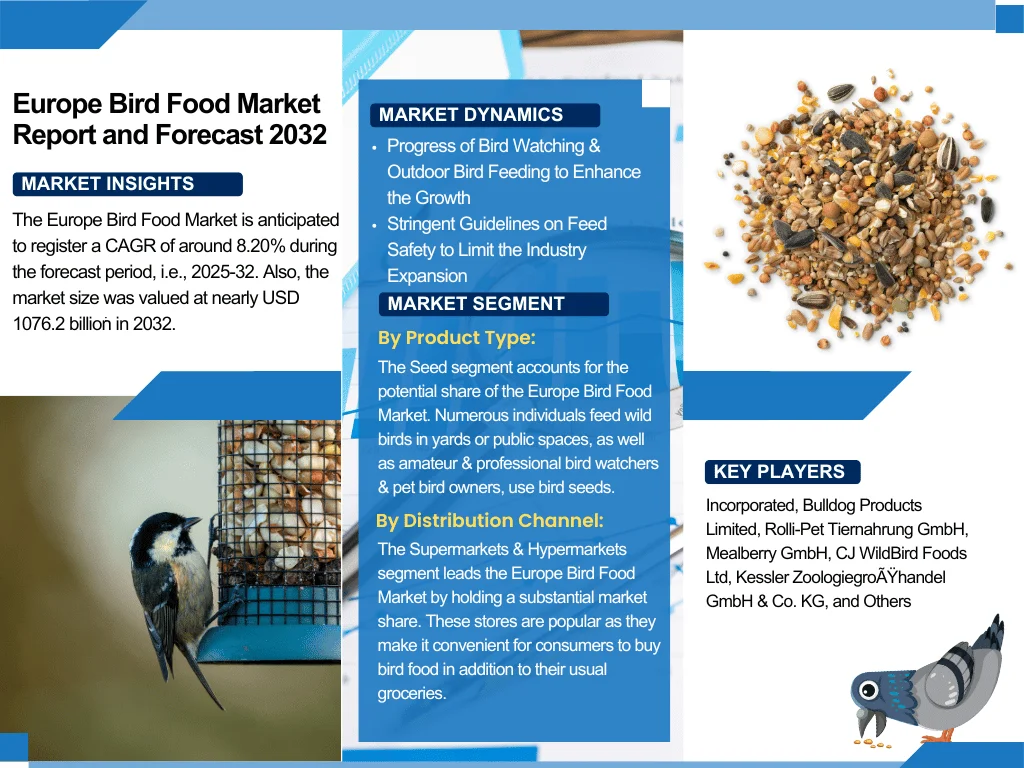 Europe Bird Food Market Report and Forecast 2032

MARKET INSIGHTS

The Europe Bird Food Market is anticipated to register a CAGR of around 8.20% during the forecast period, i.e., 2025-32. Also, the market size was valued at nearly USD 1076.2 billion in 2032.

MARKET DYNAMICS

• Progress of Bird Watching & Outdoor Bird Feeding to Enhance the Growth
• Stringent Guidelines on Feed Safety to Limit the Industry Expansion

MARKET SEGMENT

By Product Type:

The Seed segment accounts for the potential share of the Europe Bird Food Market. Numerous individuals feed wild birds in yards or public spaces, as well as amateur & professional bird watchers & pet bird owners, use bird seeds.

By Distribution Channel:

The Supermarkets & Hypermarkets segment leads the Europe Bird Food Market by holding a substantial market share. These stores are popular as they make it convenient for consumers to buy bird food in addition to their usual groceries.

KEY PLAYERS

Incorporated, Bulldog Products Limited, Rolli-Pet Tiernahrung GmbH, Mealberry GmbH, CJ WildBird Foods Ltd, Kessler ZoologiegroÃŸhandel GmbH & Co. KG, and Others